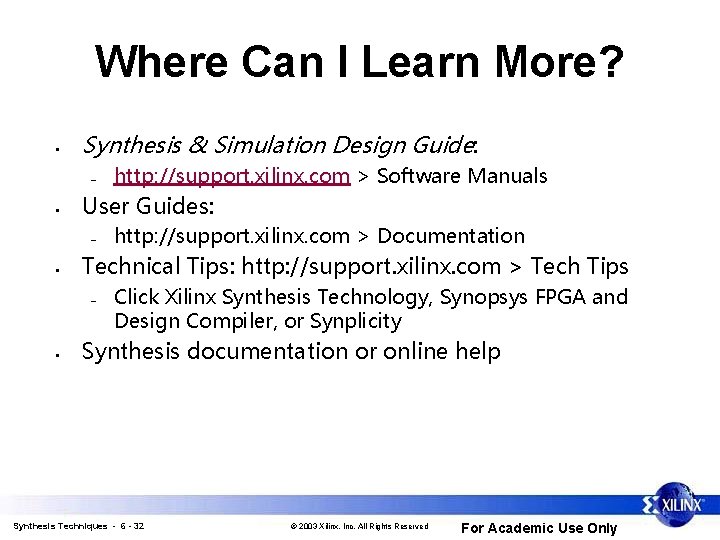 Where Can I Learn More?

- Synthesis & Simulation Design Guide:
  - http://support.xilinx.com > Software Manuals
- User Guides:
  - http://support.xilinx.com > Documentation
- Technical Tips: http://support.xilinx.com > Tech Tips
  - Click Xilinx Synthesis Technology, Synopsys FPGA and Design Compiler, or Synplicity
- Synthesis documentation or online help

XILINX

Synthesis Techniques - 6 - 32

© 2003 Xilinx, Inc. All Rights Reserved

For Academic Use Only